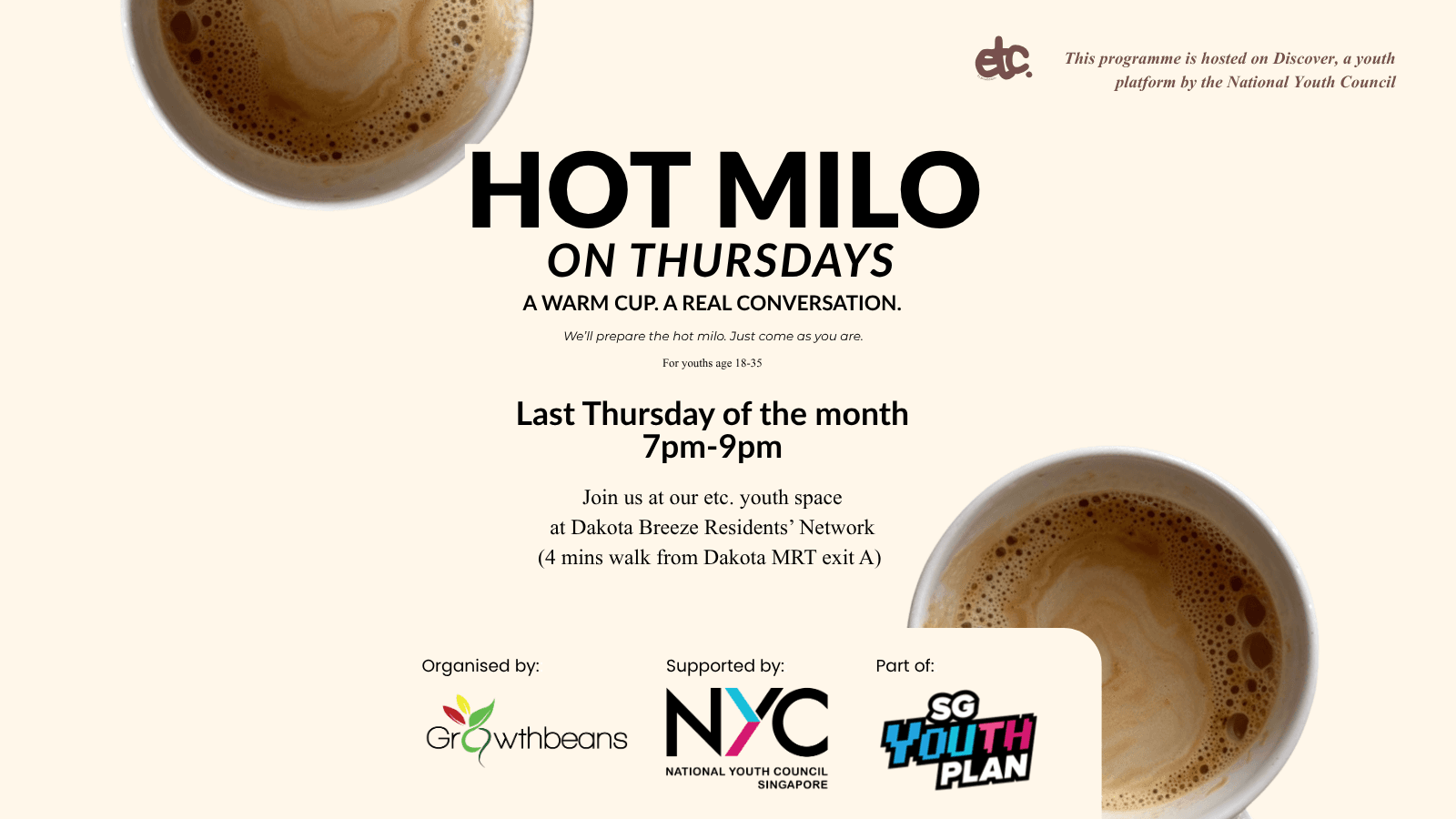 etc.

This programme is hosted on Discover, a youth platform by the National Youth Council

HOT MILO
ON THURSDAYS
A WARM CUP. A REAL CONVERSATION.

We'll prepare the hot milo. Just come as you are.

For youths age 18-35

Last Thursday of the month
7pm-9pm

Join us at our etc. youth space
at Dakota Breeze Residents' Network
(4 mins walk from Dakota MRT exit A)

Organised by:
Growthbeans

Supported by:
NYC
NATIONAL YOUTH COUNCIL SINGAPORE

Part of:
SG YOUTH PLAN